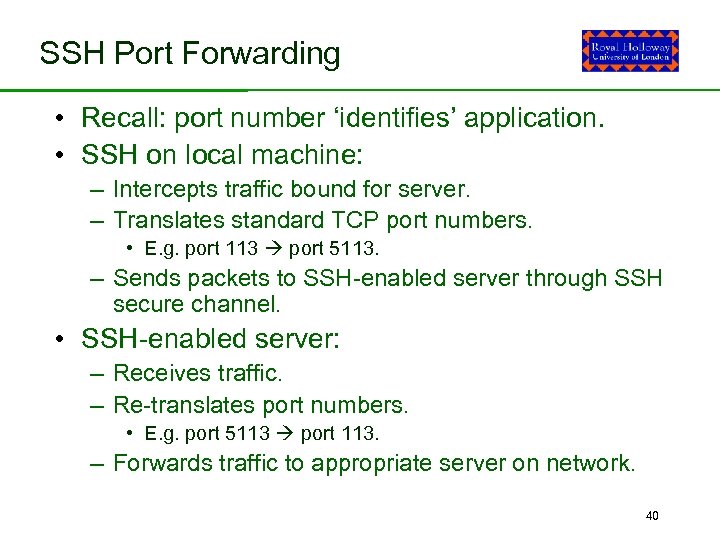 SSH Port Forwarding

Royal Holloway
University of London

• Recall: port number ‘identifies’ application.
• SSH on local machine:
– Intercepts traffic bound for server.
– Translates standard TCP port numbers.
• E.g. port 113 → port 5113.
– Sends packets to SSH-enabled server through SSH secure channel.
• SSH-enabled server:
– Receives traffic.
– Re-translates port numbers.
• E.g. port 5113 → port 113.
– Forwards traffic to appropriate server on network.

40